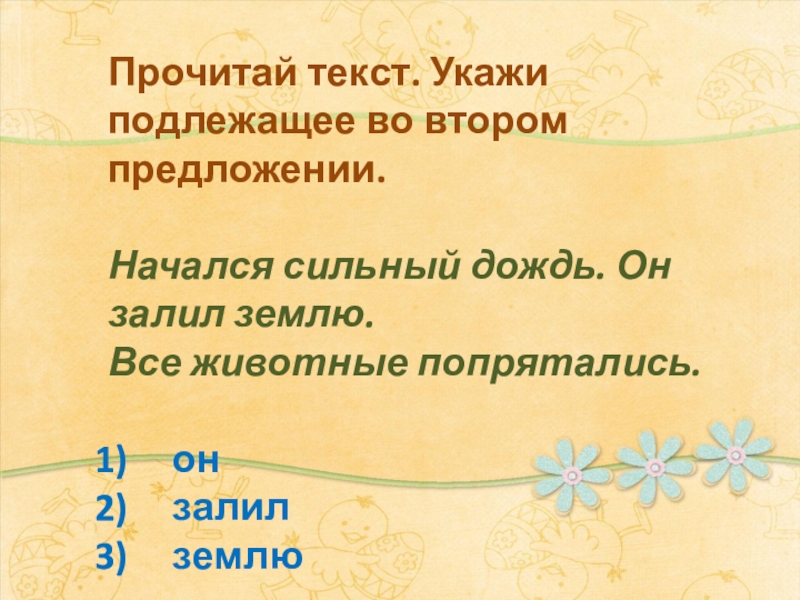 Прочитай текст. Укажи подлежащее во втором предложении.

Начался сильный дождь. Он залил землю.
Все животные попрятались.

1) он
2) залил
3) землю